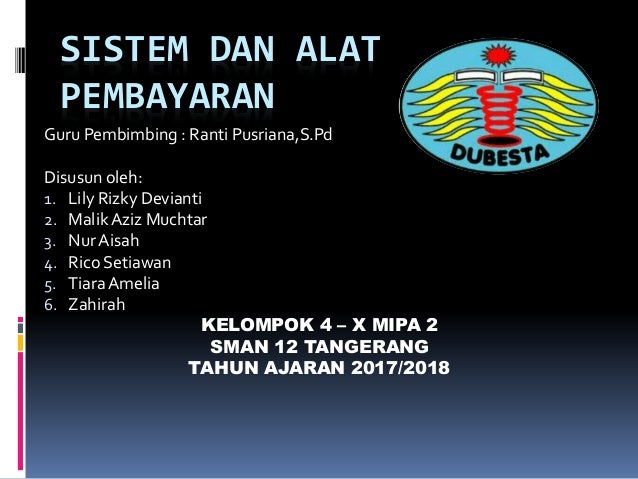 SISTEM DAN ALAT PEMBAYARAN

DUBESTA

Guru Pembimbing : Ranti Pusriana,S.Pd

Disusun oleh:
1. Lily Rizky Devianti
2. Malik Aziz Muchtar
3. Nur Aisah
4. Rico Setiawan
5. Tiara Amelia
6. Zahirah

KELOMPOK 4 – X MIPA 2
SMAN 12 TANGERANG
TAHUN AJARAN 2017/2018